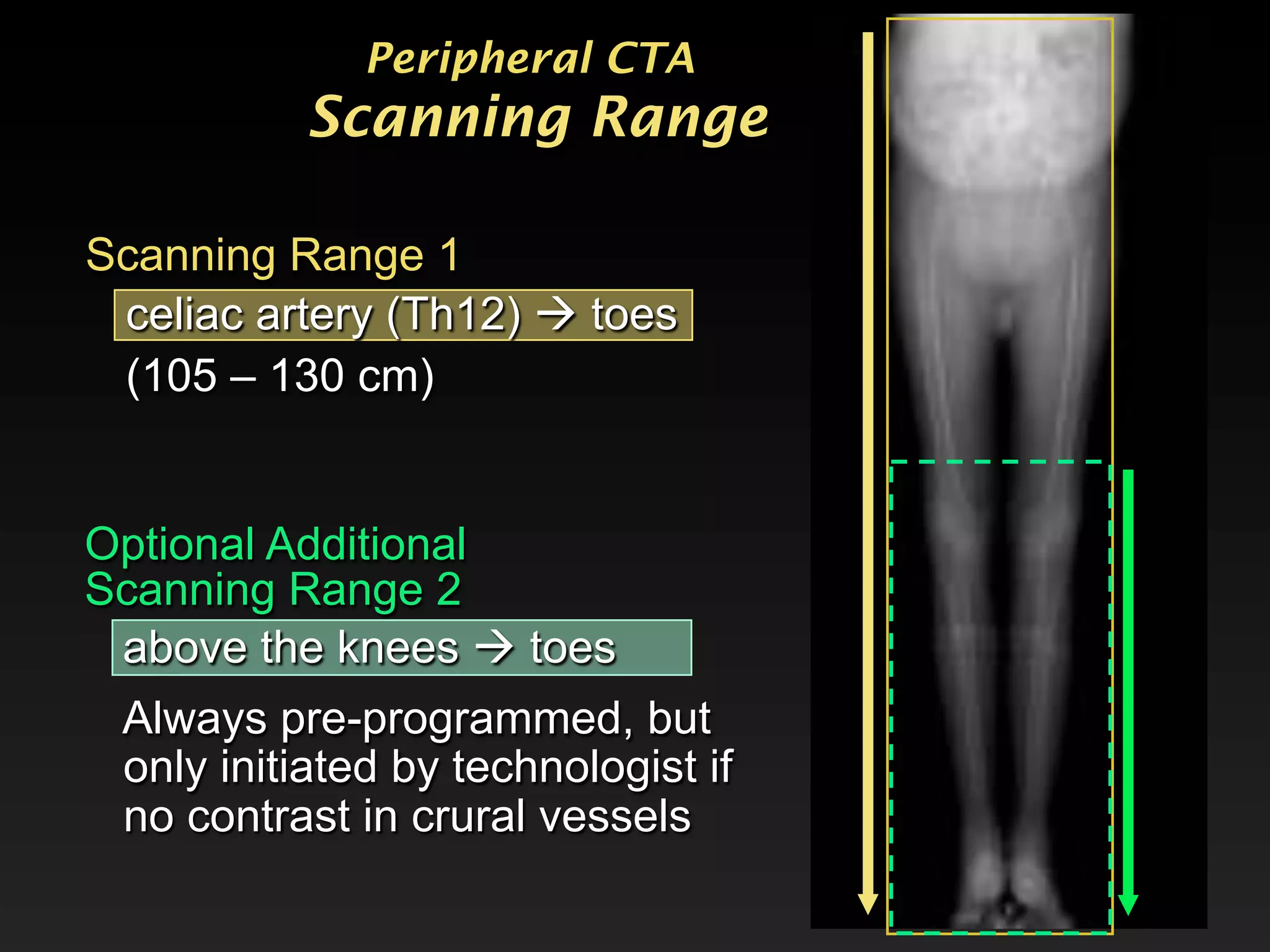 Peripheral CTA
Scanning Range

Scanning Range 1
celiac artery (Th12) → toes
(105 – 130 cm)

Optional Additional Scanning Range 2
above the knees → toes
Always pre-programmed, but only initiated by technologist if no contrast in crural vessels